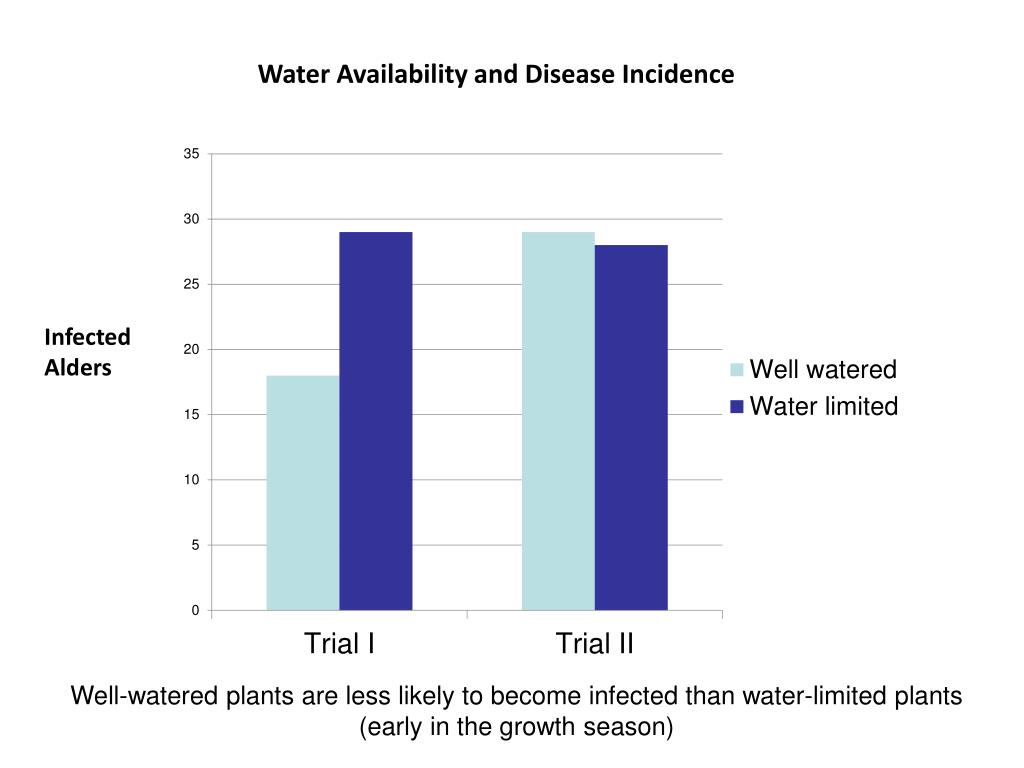 Water Availability and Disease Incidence

Infected Alders

35
30
25
20
15
10
5
0

Trial I
Trial II

Well watered
Water limited

Well-watered plants are less likely to become infected than water-limited plants (early in the growth season)